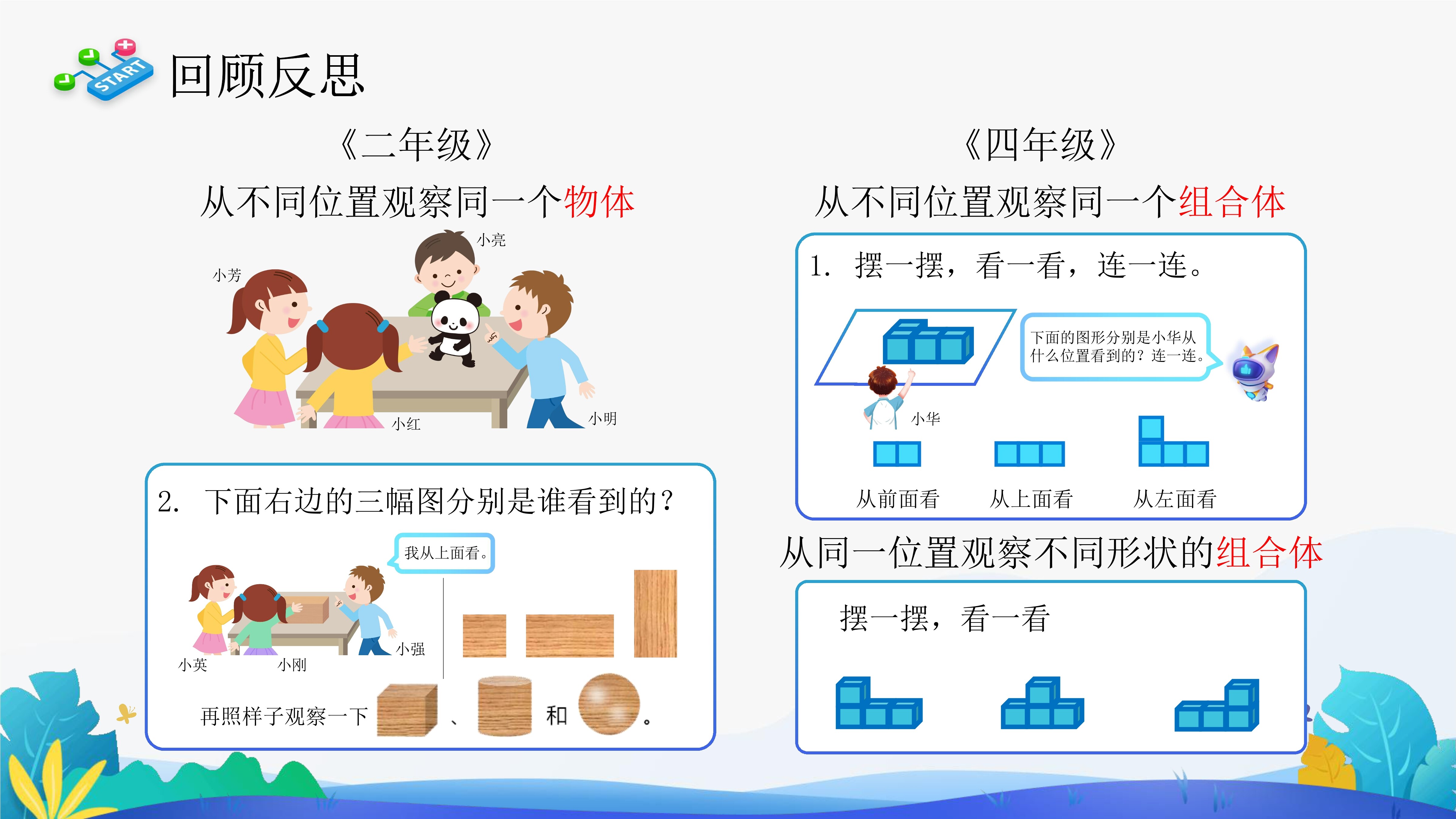 START

回顾反思

《二年级》

从不同位置观察同一个物体

小亮

小芳

小红

小明

2. 下面右边的三幅图分别是谁看到的？

我从上面看。

小英

小刚

小强

再照样子观察一下 、 和 。

《四年级》

从不同位置观察同一个组合体

1. 摆一摆，看一看，连一连。

下面的图形分别是小华从什么位置看到的？连一连。

小华

从前面看

从上面看

从左面看

从同一位置观察不同形状的组合体

摆一摆，看一看